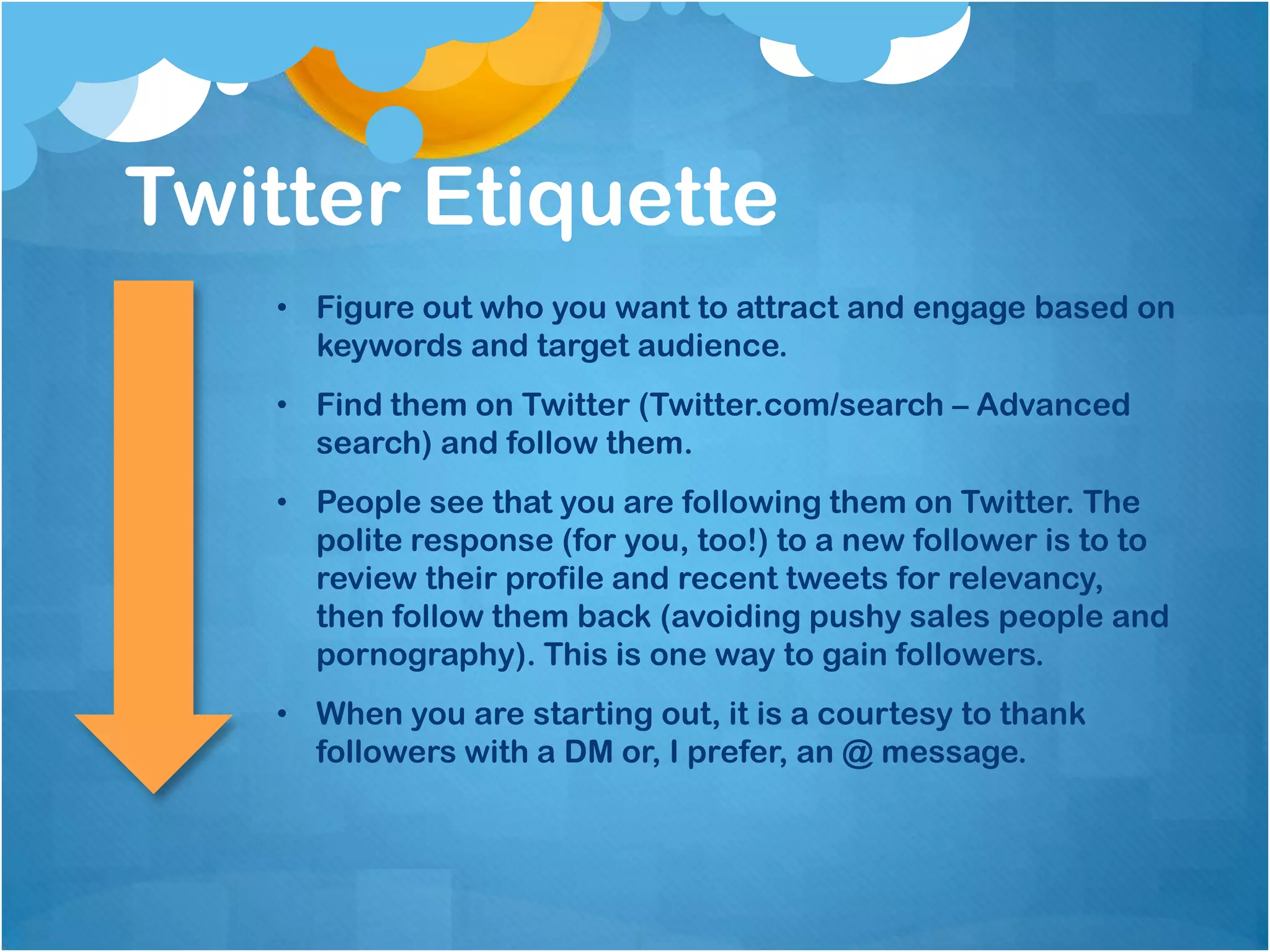 Twitter Etiquette

• Figure out who you want to attract and engage based on keywords and target audience.

• Find them on Twitter (Twitter.com/search – Advanced search) and follow them.

• People see that you are following them on Twitter. The polite response (for you, too!) to a new follower is to to review their profile and recent tweets for relevancy, then follow them back (avoiding pushy sales people and pornography). This is one way to gain followers.

• When you are starting out, it is a courtesy to thank followers with a DM or, I prefer, an @ message.